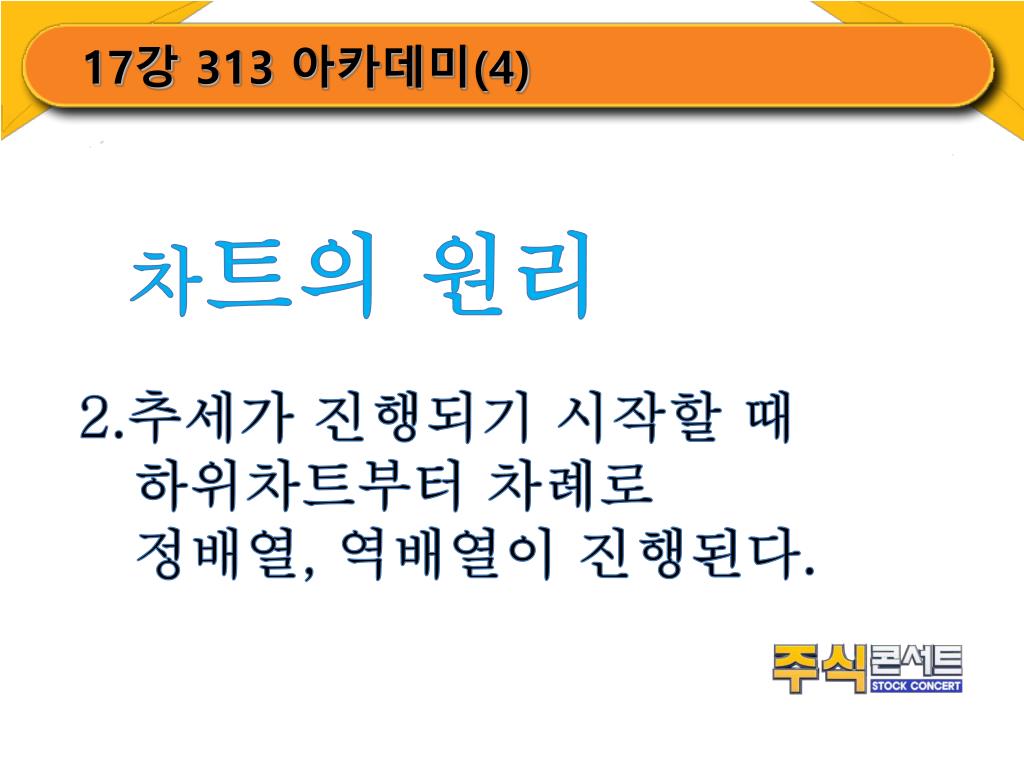 17강 313 아카데미(4)

차트의 원리

2.추세가 진행되기 시작할 때 하위차트부터 차례로 정배열, 역배열이 진행된다.

주식콘서트
STOCK CONCERT